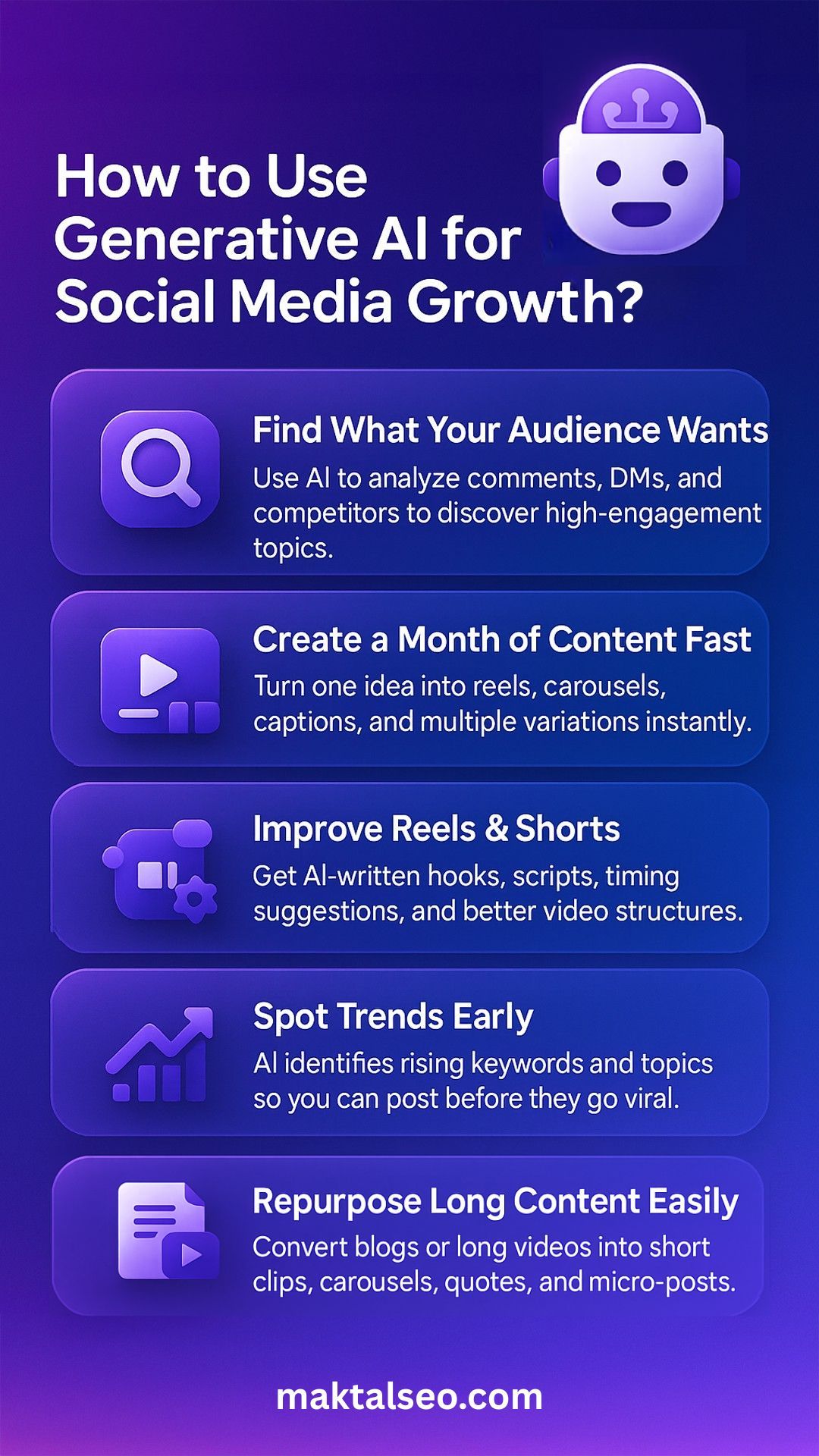 How to Use Generative AI for Social Media Growth?

Find What Your Audience Wants
Use AI to analyze comments, DMs, and competitors to discover high-engagement topics.

Create a Month of Content Fast
Turn one idea into reels, carousels, captions, and multiple variations instantly.

Improve Reels & Shorts
Get AI-written hooks, scripts, timing suggestions, and better video structures.

Spot Trends Early
AI identifies rising keywords and topics so you can post before they go viral.

Repurpose Long Content Easily
Convert blogs or long videos into short clips, carousels, quotes, and micro-posts.

maktalseo.com